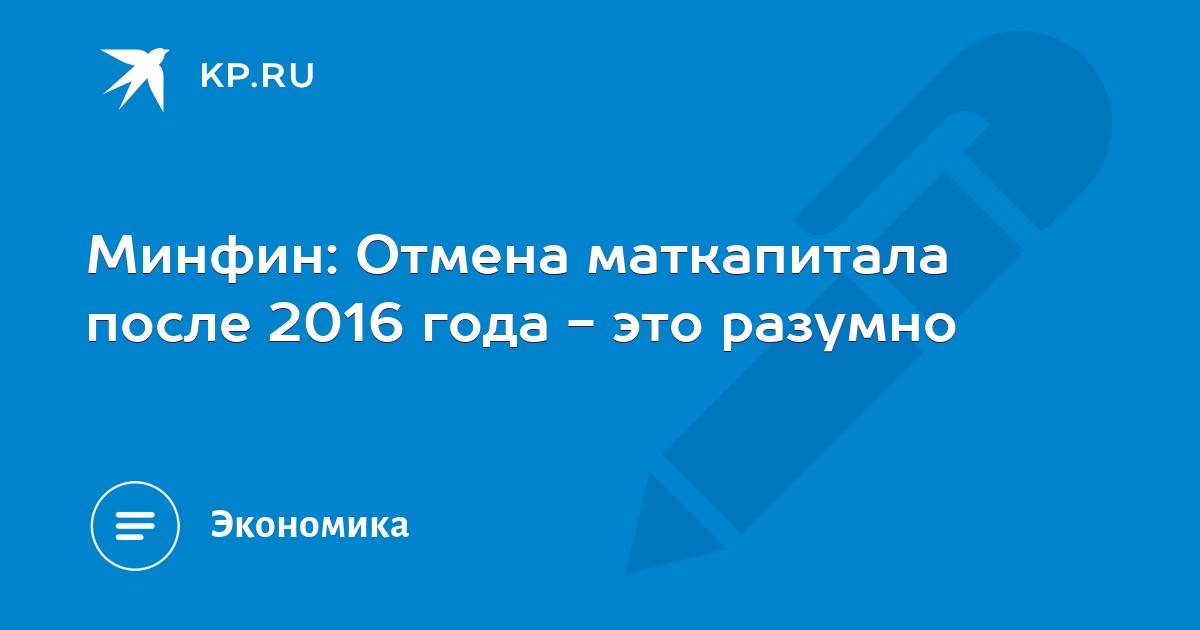 KP.RU

Минфин: Отмена маткапитала после 2016 года - это разумно

Экономика